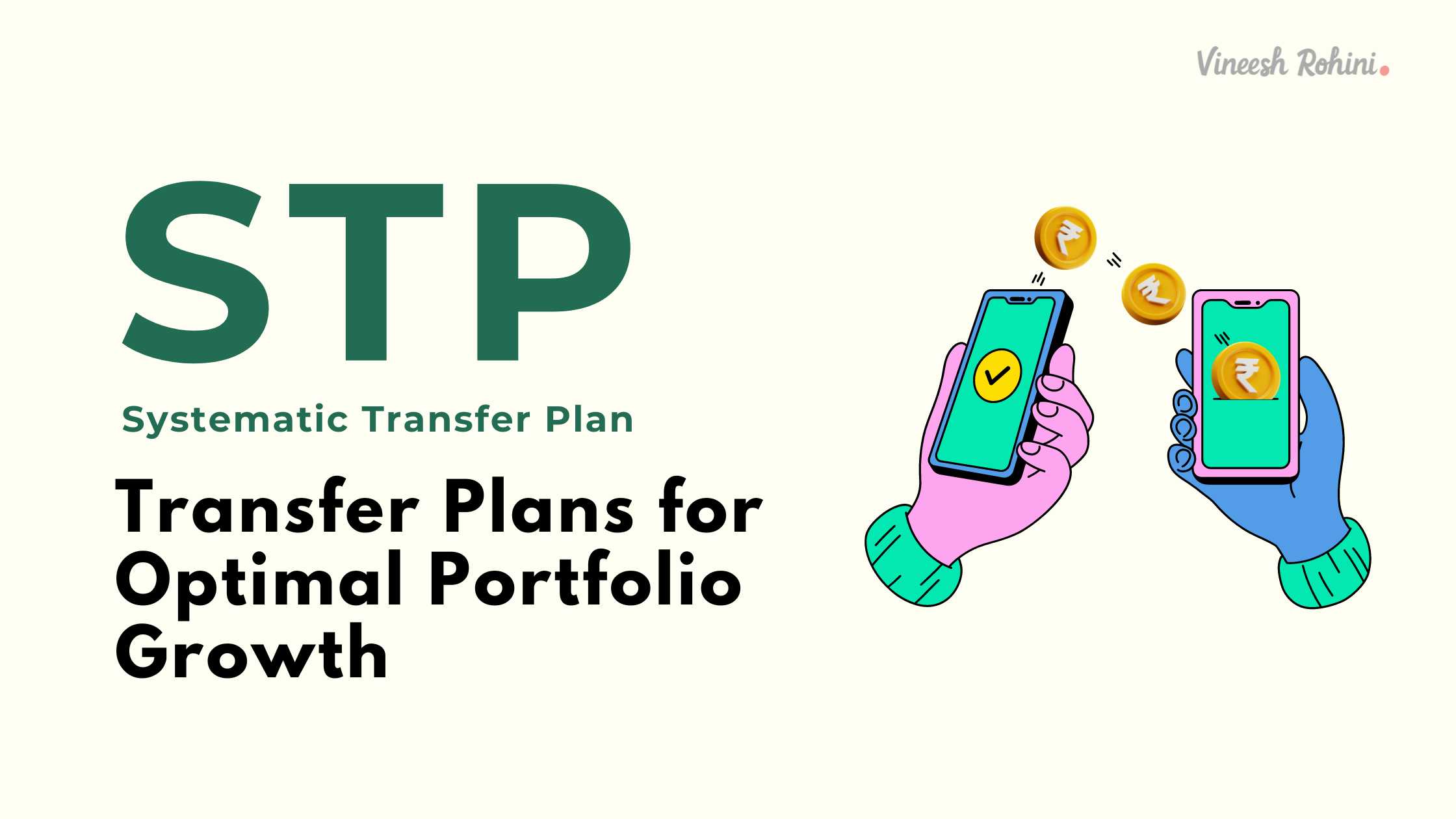 Vineesh Rohini.

STP

Systematic Transfer Plan

Transfer Plans for Optimal Portfolio Growth

₹

₹

₹